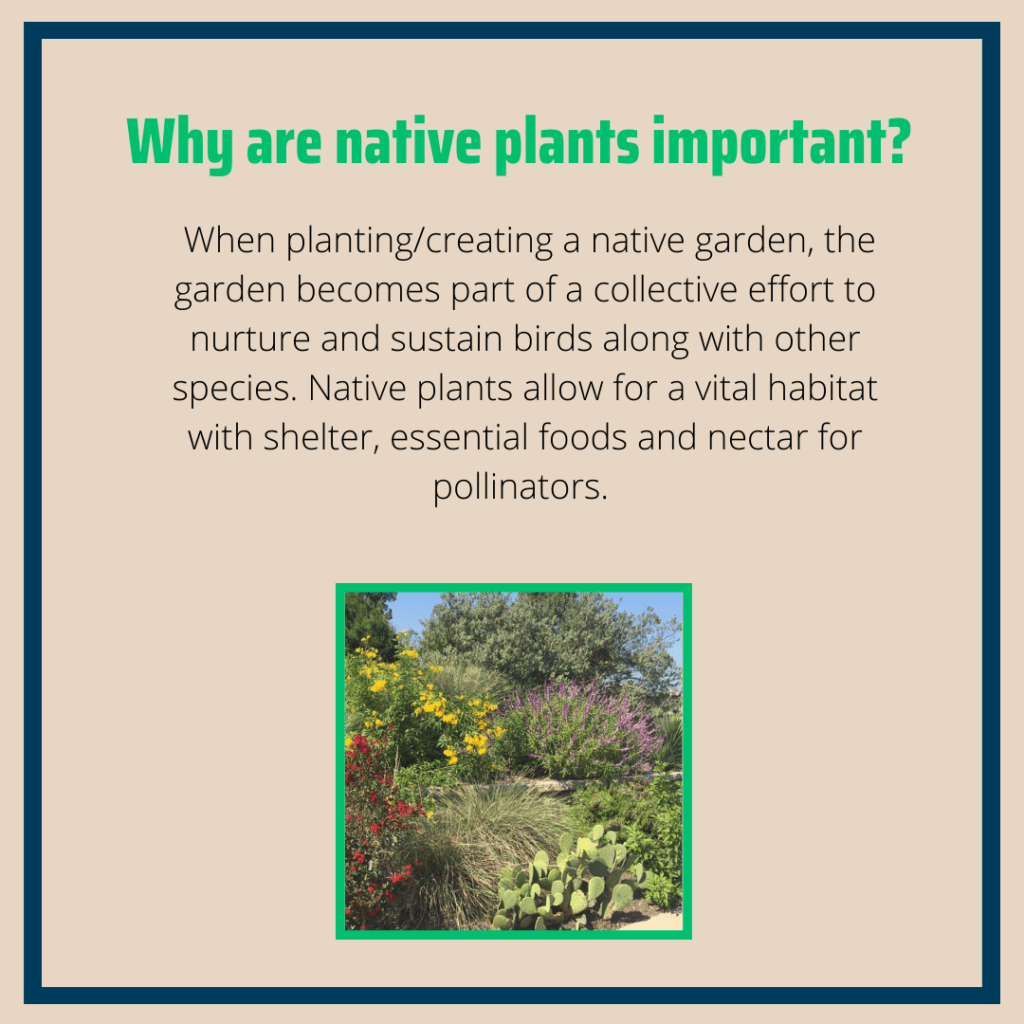 Why are native plants important?

When planting/creating a native garden, the garden becomes part of a collective effort to nurture and sustain birds along with other species. Native plants allow for a vital habitat with shelter, essential foods and nectar for pollinators.